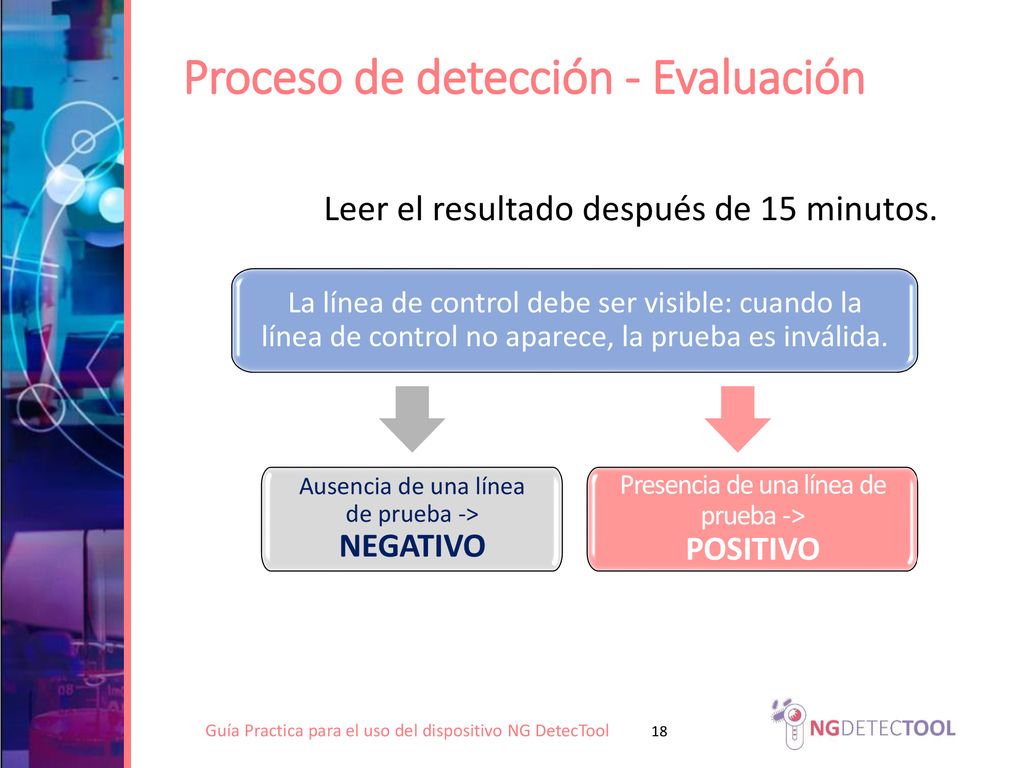 Proceso de detección - Evaluación

Leer el resultado después de 15 minutos.

La línea de control debe ser visible: cuando la línea de control no aparece, la prueba es inválida.

Ausencia de una línea de prueba -> NEGATIVO

Presencia de una línea de prueba -> POSITIVO

Guía Practica para el uso del dispositivo NG DetecTool

18

NGDETECTOOL